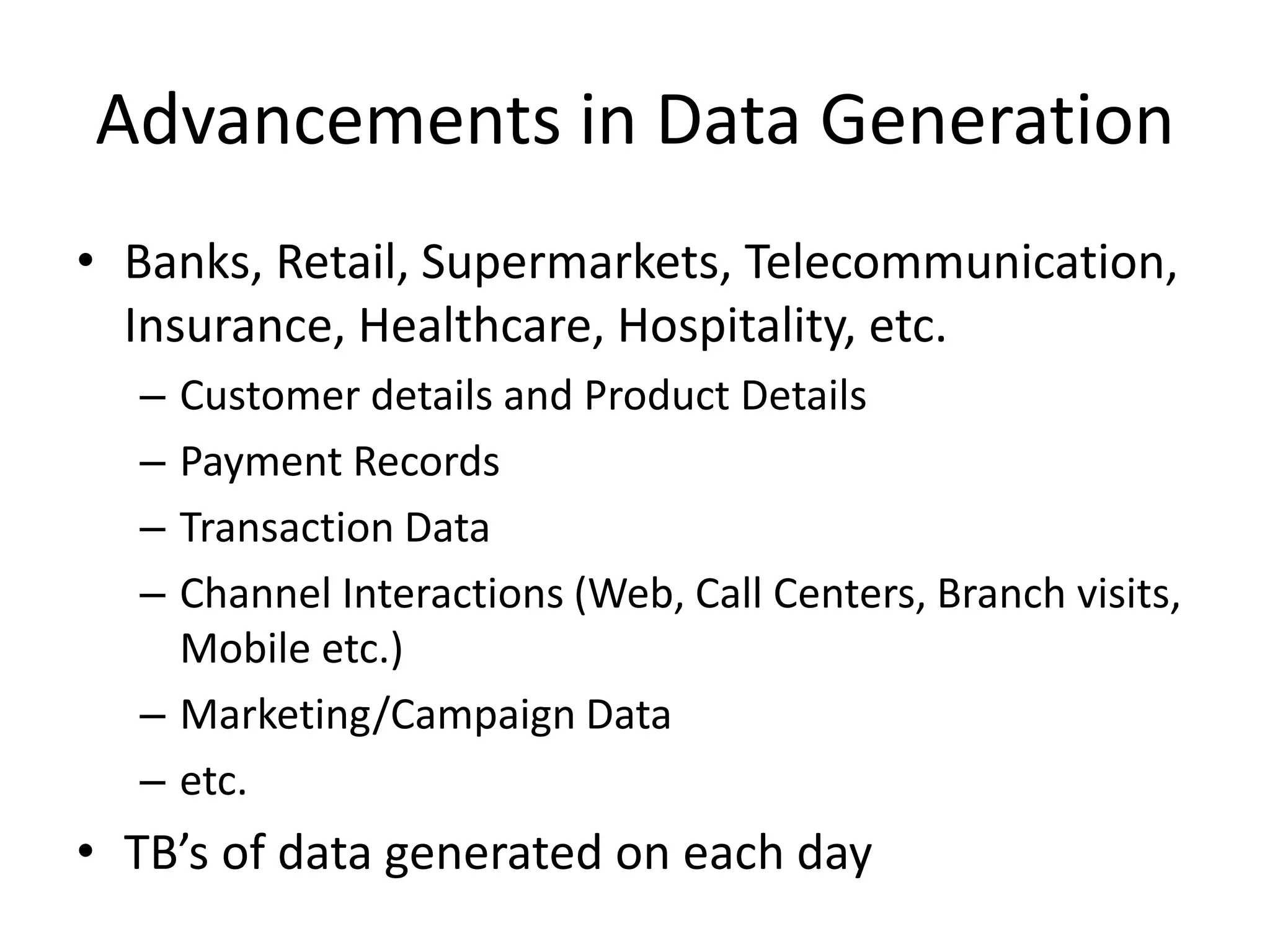 Advancements in Data Generation

• Banks, Retail, Supermarkets, Telecommunication, Insurance, Healthcare, Hospitality, etc.
– Customer details and Product Details
– Payment Records
– Transaction Data
– Channel Interactions (Web, Call Centers, Branch visits, Mobile etc.)
– Marketing/Campaign Data
– etc.
• TB’s of data generated on each day